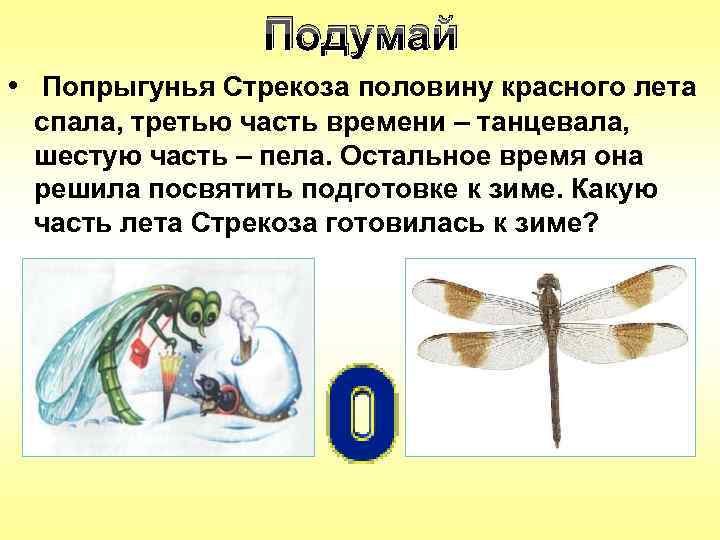 Подумай

• Попрыгунья Стрекоза половину красного лета спала, третью часть времени – танцевала, шестую часть – пела. Остальное время она решила посвятить подготовке к зиме. Какую часть лета Стрекоза готовилась к зиме?

0